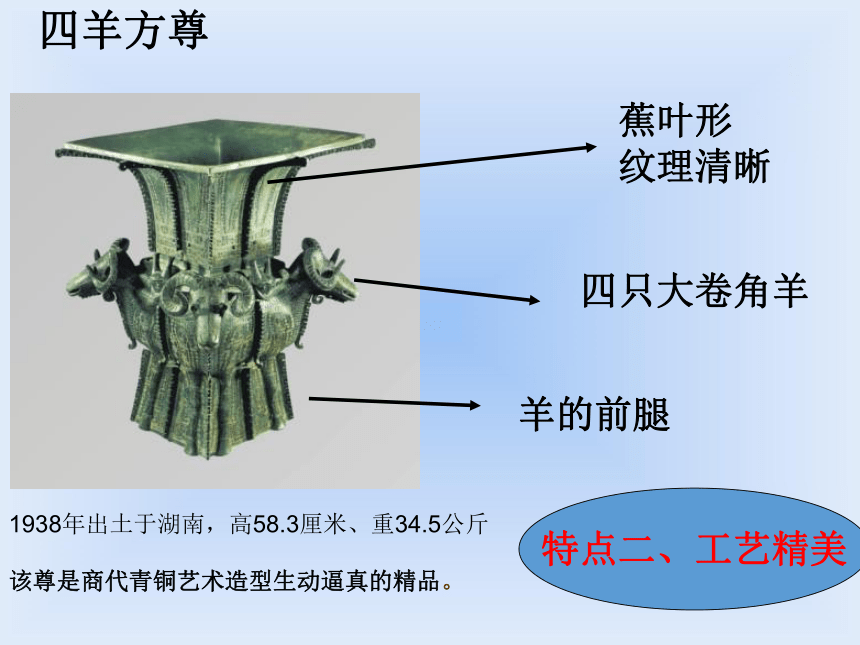 四羊方尊

蕉叶形
纹理清晰

四只大卷角羊

羊的前腿

1938年出土于湖南，高58.3厘米、重34.5公斤

该尊是商代青铜艺术造型生动逼真的精品。

特点二、工艺精美